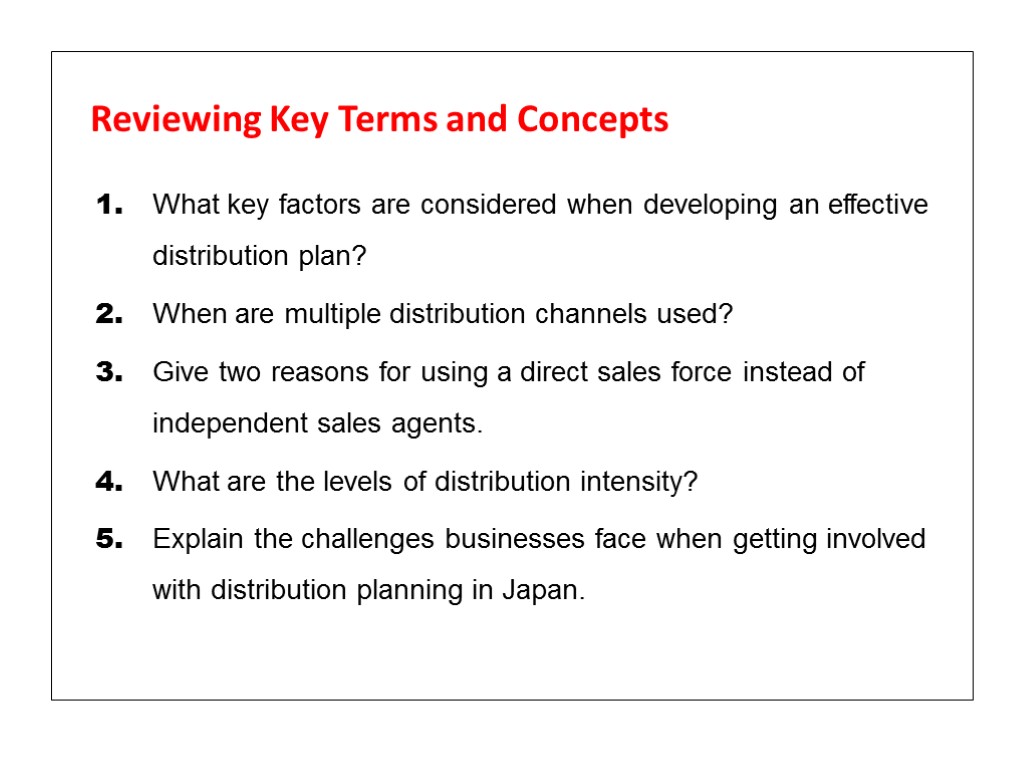 Reviewing Key Terms and Concepts

1. What key factors are considered when developing an effective distribution plan?

2. When are multiple distribution channels used?

3. Give two reasons for using a direct sales force instead of independent sales agents.

4. What are the levels of distribution intensity?

5. Explain the challenges businesses face when getting involved with distribution planning in Japan.